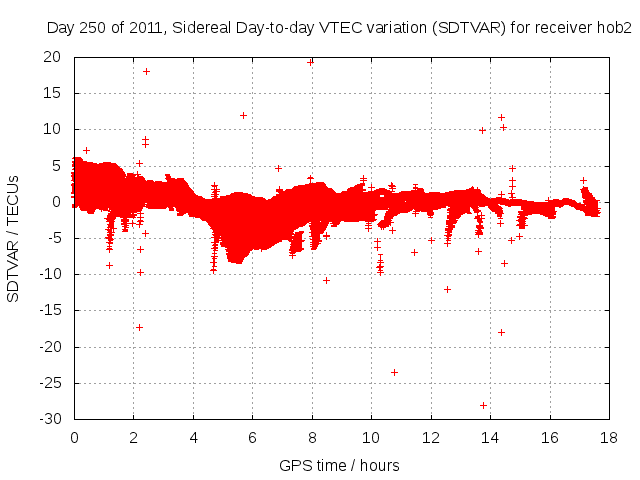 Day 250 of 2011, Sidereal Day-to-day VTEC variation (SDTVAR) for receiver hob2

SDTVAR / TECUs

20
15
10
5
0
-5
-10
-15
-20
-25
-30

0
2
4
6
8
10
12
14
16
18

GPS time / hours